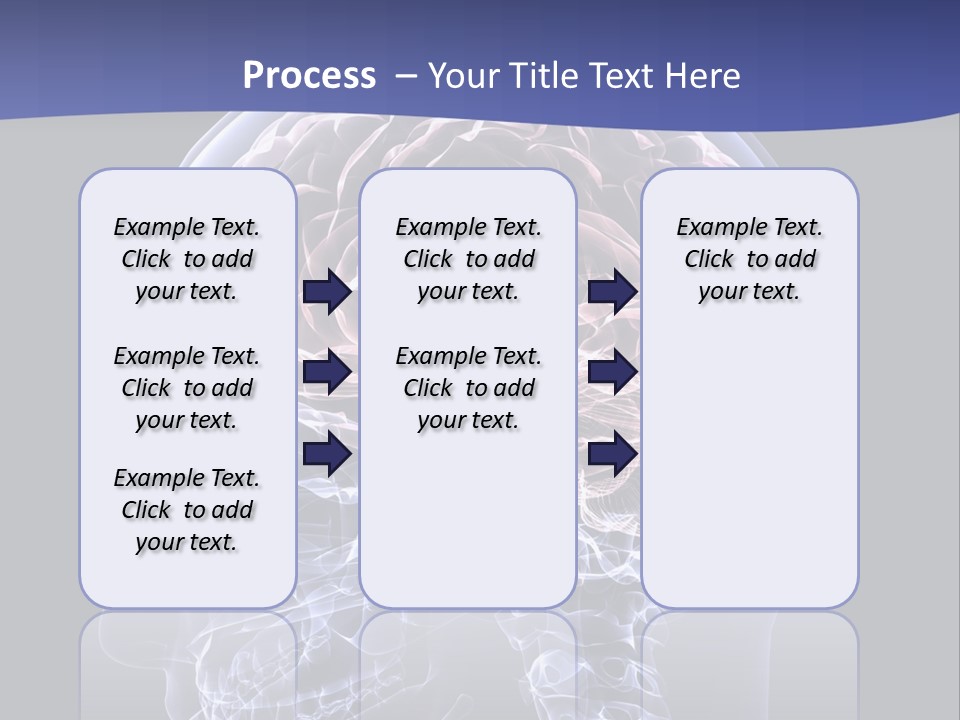 Process – Your Title Text Here

Example Text. Click to add your text.

Example Text. Click to add your text.

Example Text. Click to add your text.

Example Text. Click to add your text.

Example Text. Click to add your text.

Example Text. Click to add your text.